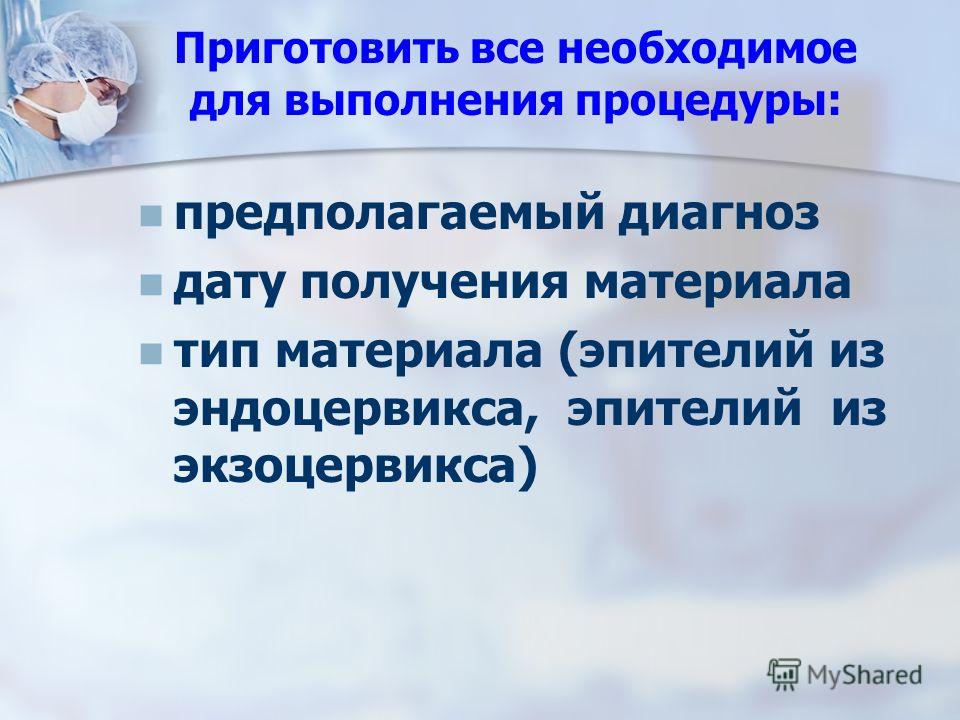 Приготовить все необходимое для выполнения процедуры:

- предполагаемый диагноз
- дату получения материала
- тип материала (эпителий из эндоцервикса, эпителий из экзоцервикса)

MyShared